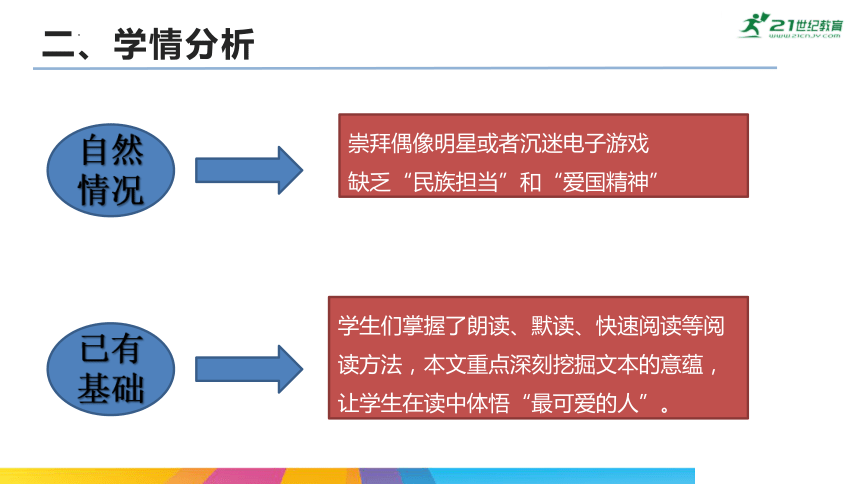 二、学情分析

21世纪教育
www.21cnjy.com

自然情况

崇拜偶像明星或者沉迷电子游戏
缺乏“民族担当”和“爱国精神”

已有基础

学生们掌握了朗读、默读、快速阅读等阅读方法，本文重点深刻挖掘文本的意蕴，让学生在读中体悟“最可爱的人”。